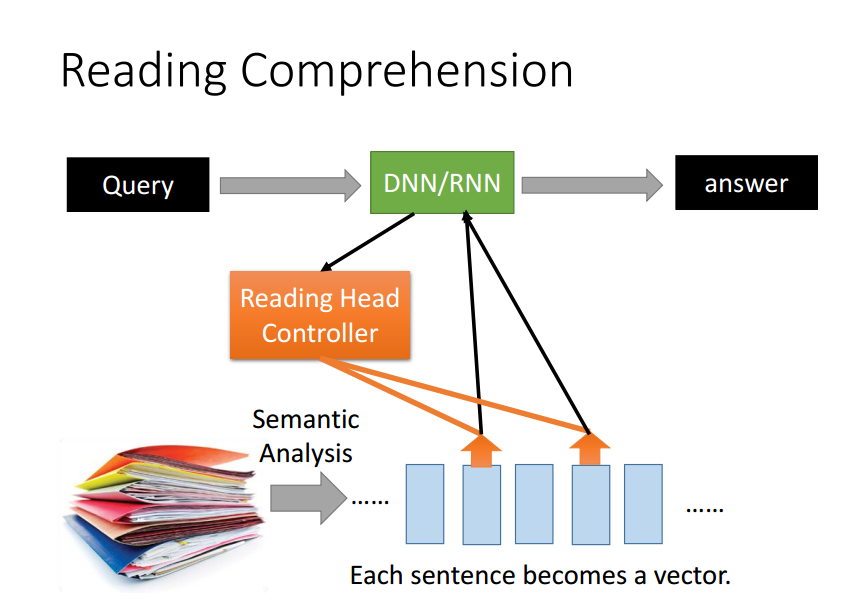 Reading Comprehension

Query

DNN/RNN

answer

Reading Head Controller

Semantic Analysis

……

……

Each sentence becomes a vector.